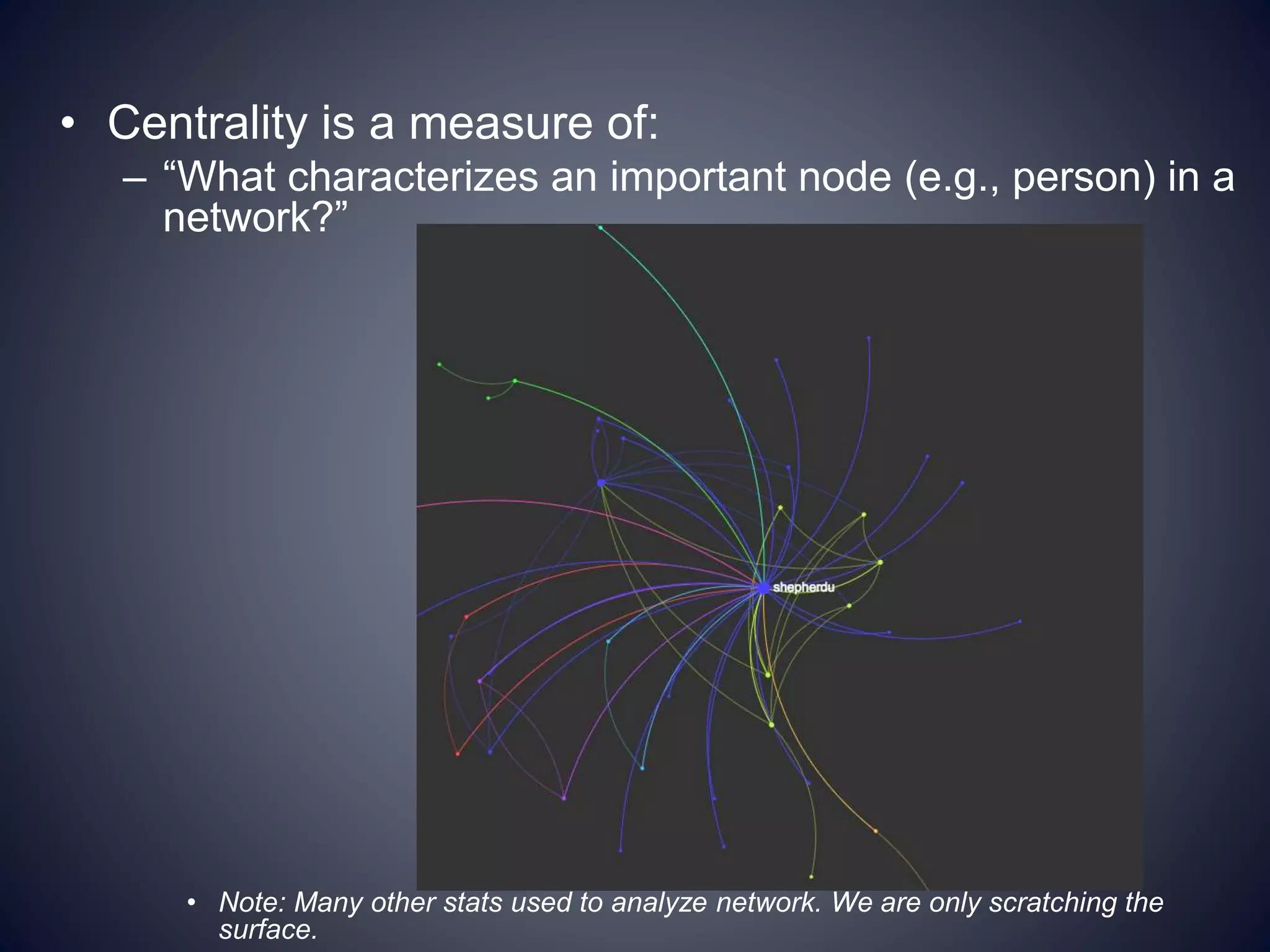 • Centrality is a measure of:
– “What characterizes an important node (e.g., person) in a network?”

shepherdu

• Note: Many other stats used to analyze network. We are only scratching the surface.